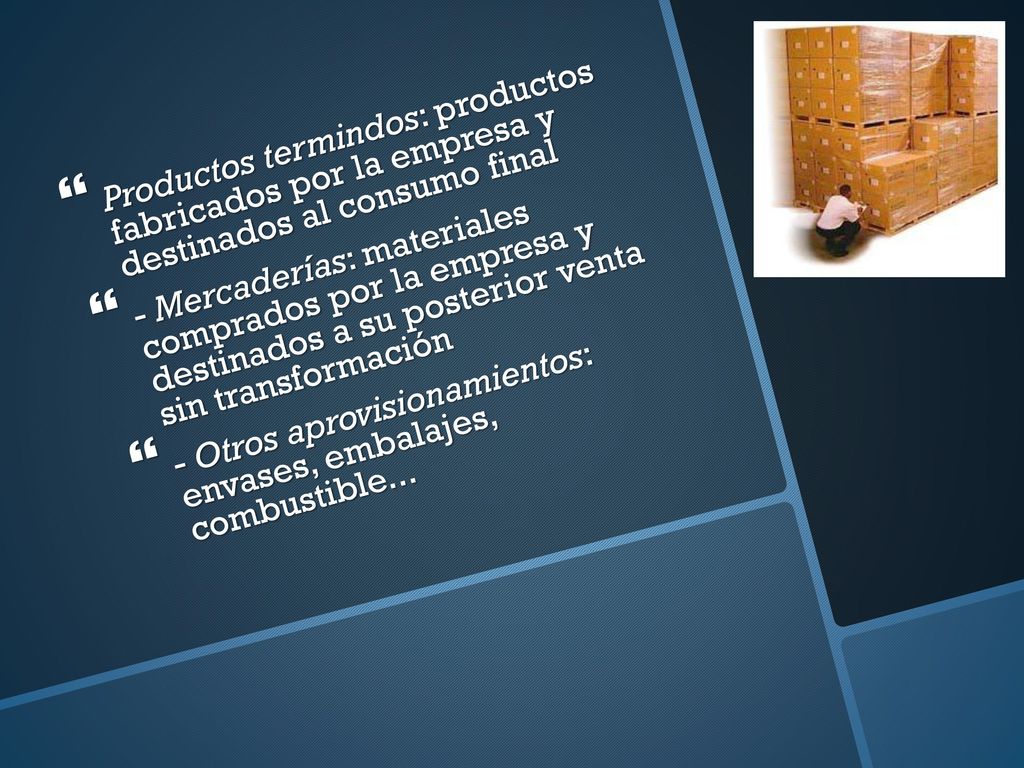 Productos termindos: productos fabricados por la empresa y destinados al consumo final

- Mercaderías: materiales comprados por la empresa y destinados a su posterior venta sin transformación

- Otros aprovisionamientos: envases, embalajes, combustible…